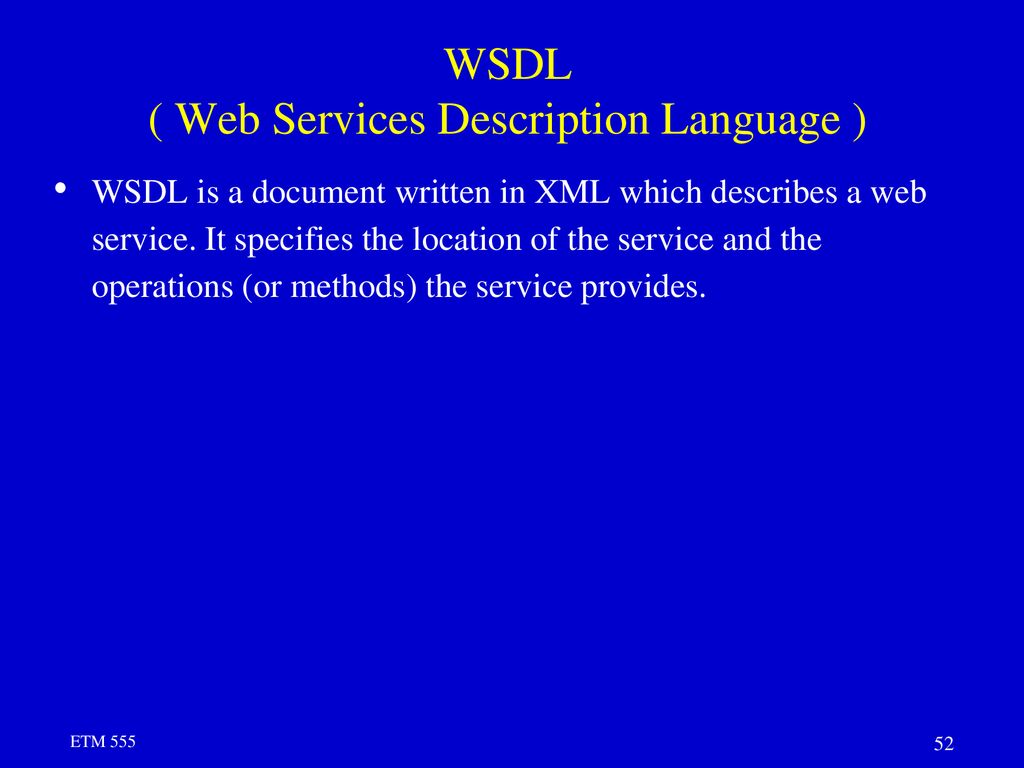 WSDL
( Web Services Description Language )

• WSDL is a document written in XML which describes a web service. It specifies the location of the service and the operations (or methods) the service provides.

ETM 555

52